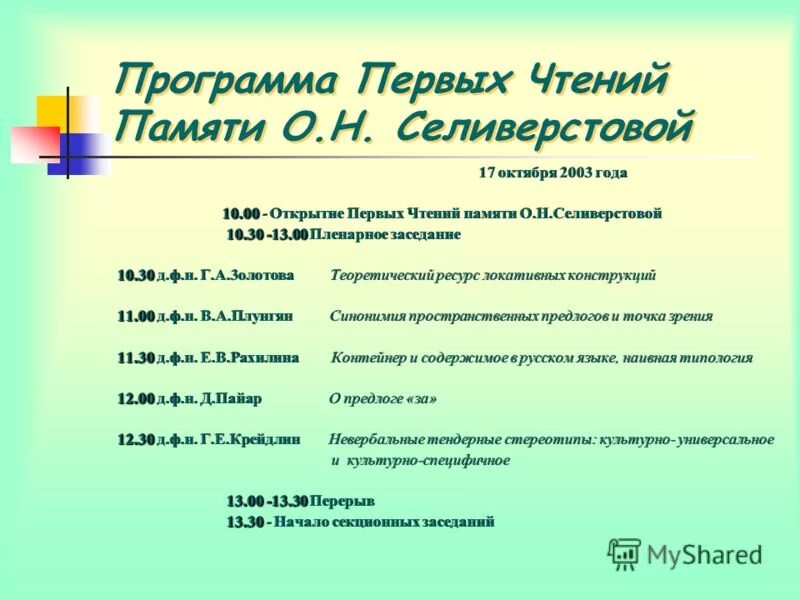 Программа Первых Чтений Памяти О.Н. Селиверстовой

17 октября 2003 года

10.00 - Открытие Первых Чтений памяти О.Н.Селиверстовой
10.30 -13.00 Пленарное заседание

10.30 д.ф.н. Г.А.Золотова Теоретический ресурс локативных конструкций

11.00 д.ф.н. В.А.Плунгян Синонимия пространственных предлогов и точка зрения

11.30 д.ф.н. Е.В.Рахилина Контейнер и содержимое в русском языке, наивная типология

12.00 д.ф.н. Д.Пайар О предлоге «за»

12.30 д.ф.н. Г.Е.Крейдлин Невербальные тендерные стереотипы: культурно- универсальное и культурно-специфичное

13.00 -13.30 Перерыв
13.30 - Начало секционных заседаний

MyShared